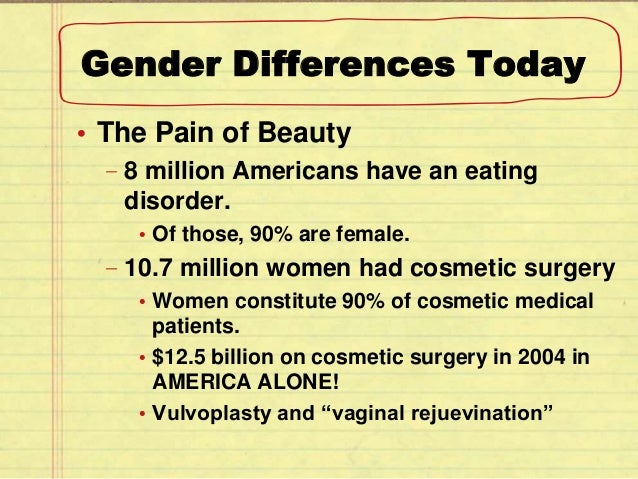 Gender Differences Today

• The Pain of Beauty

– 8 million Americans have an eating disorder.

• Of those, 90% are female.

– 10.7 million women had cosmetic surgery

• Women constitute 90% of cosmetic medical patients.

• \$12.5 billion on cosmetic surgery in 2004 in AMERICA ALONE!

• Vulvoplasty and “vaginal rejuevination”